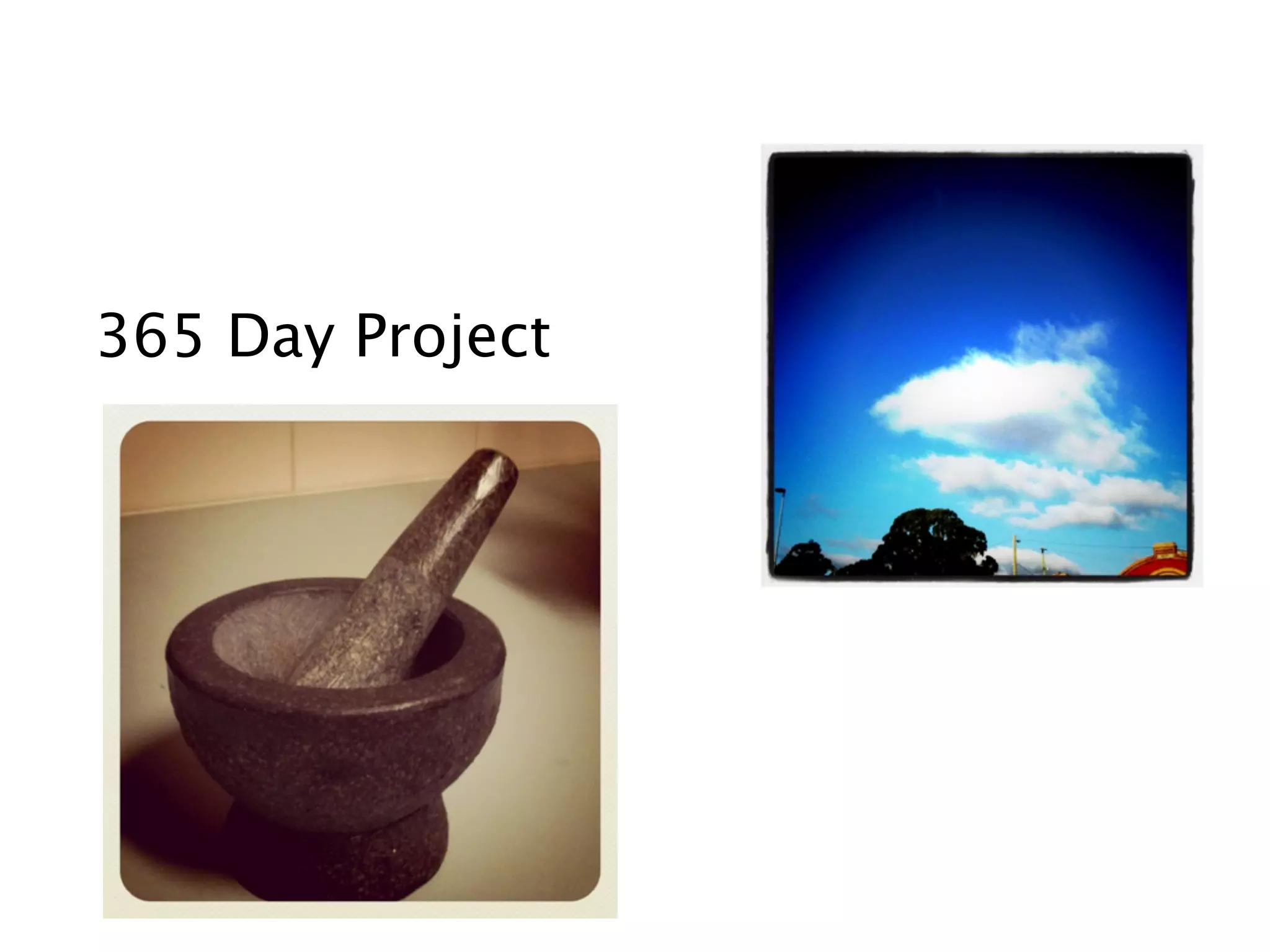 365 Day Project